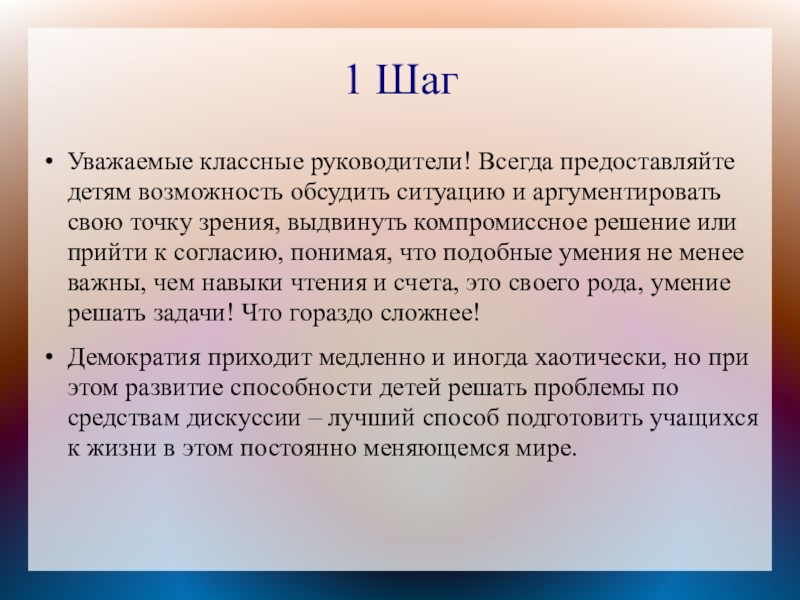 1 Шаг

• Уважаемые классные руководители! Всегда предоставляйте детям возможность обсудить ситуацию и аргументировать свою точку зрения, выдвинуть компромиссное решение или прийти к согласию, понимая, что подобные умения не менее важны, чем навыки чтения и счета, это своего рода, умение решать задачи! Что гораздо сложнее!

• Демократия приходит медленно и иногда хаотически, но при этом развитие способности детей решать проблемы по средствам дискуссии – лучший способ подготовить учащихся к жизни в этом постоянно меняющемся мире.